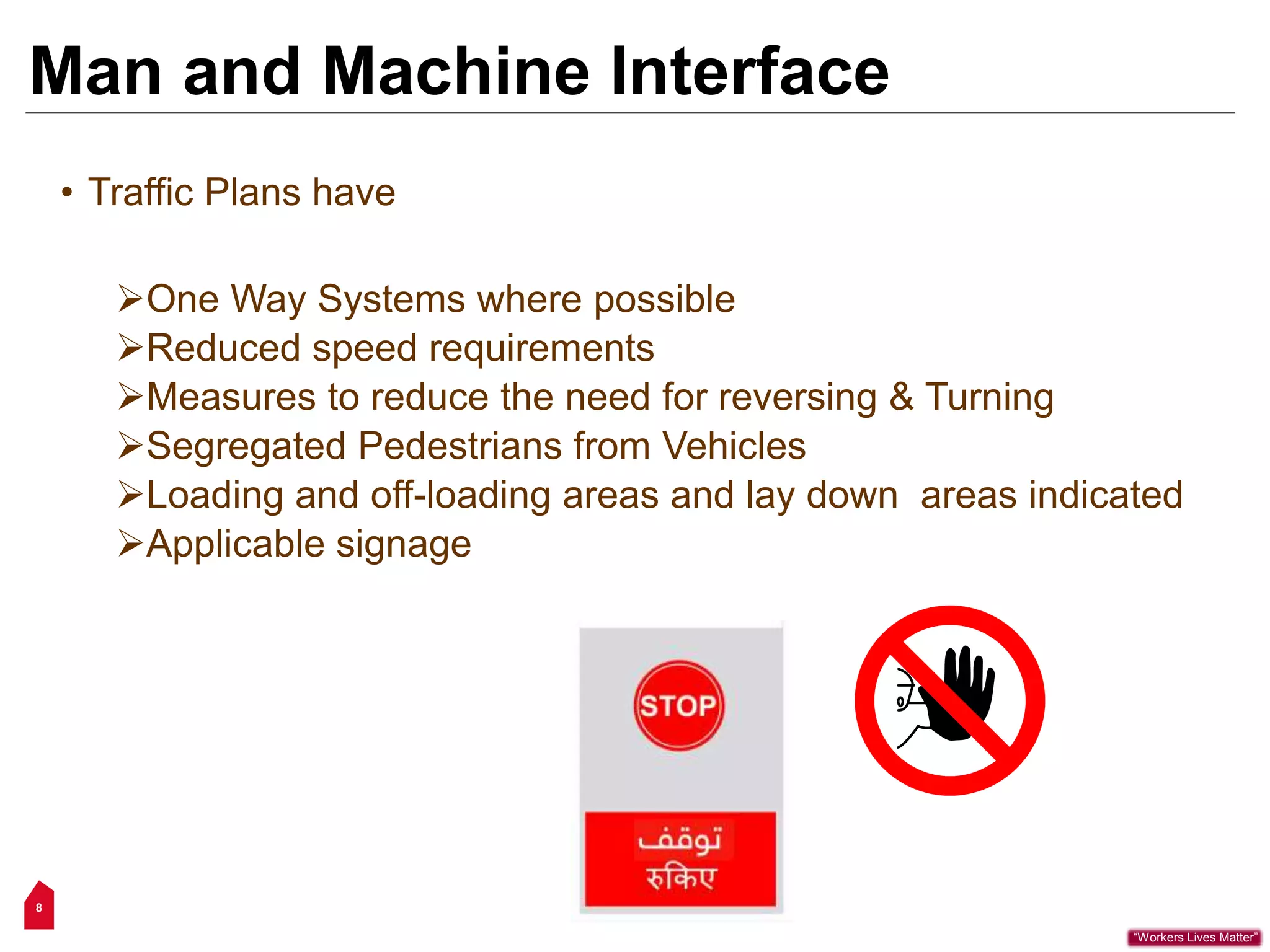 Man and Machine Interface

• Traffic Plans have

➢One Way Systems where possible
➢Reduced speed requirements
➢Measures to reduce the need for reversing & Turning
➢Segregated Pedestrians from Vehicles
➢Loading and off-loading areas and lay down areas indicated
➢Applicable signage

STOP
توقف
रुकिए

8

"Workers Lives Matter"